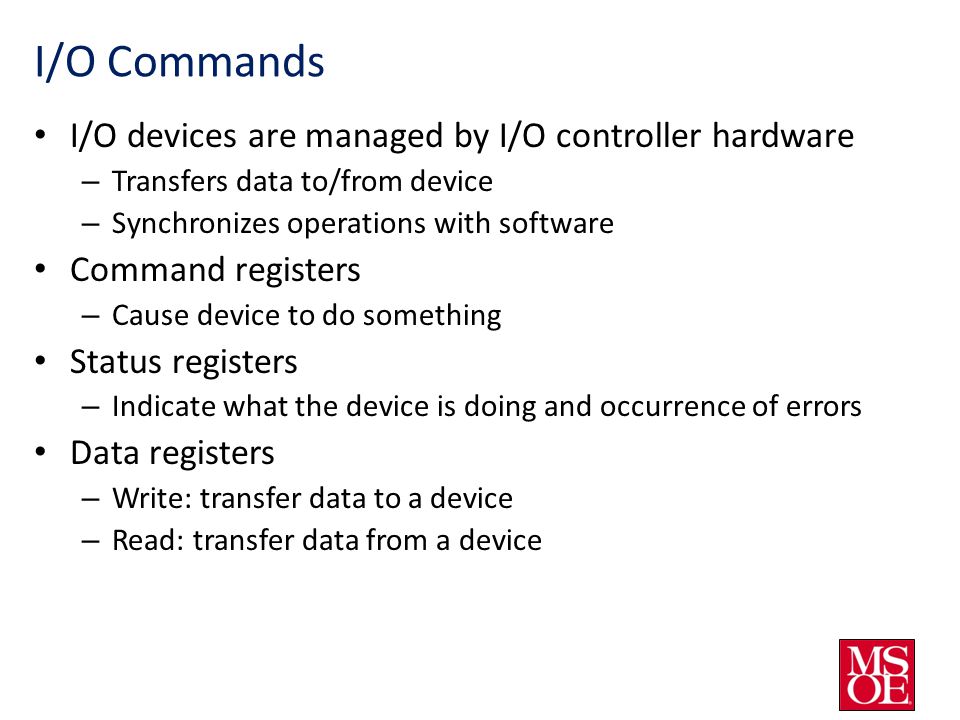 I/O Commands

• I/O devices are managed by I/O controller hardware
– Transfers data to/from device
– Synchronizes operations with software
• Command registers
– Cause device to do something
• Status registers
– Indicate what the device is doing and occurrence of errors
• Data registers
– Write: transfer data to a device
– Read: transfer data from a device

MSOE